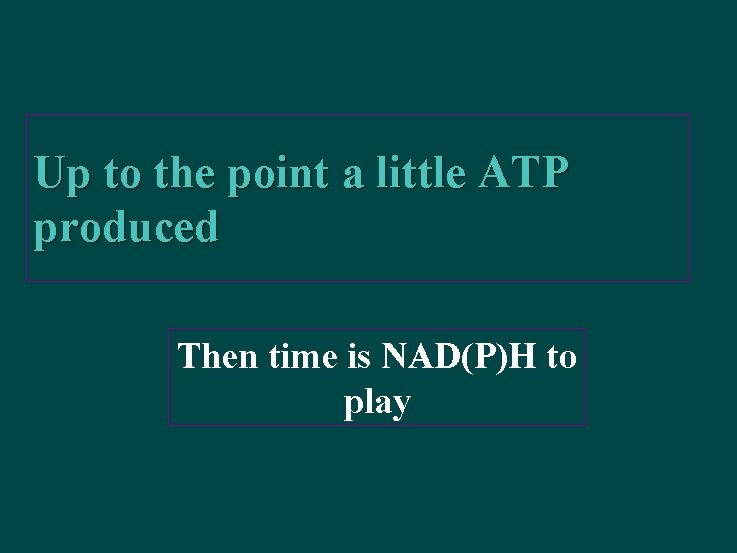 Up to the point a little ATP produced

Then time is NAD(P)H to play